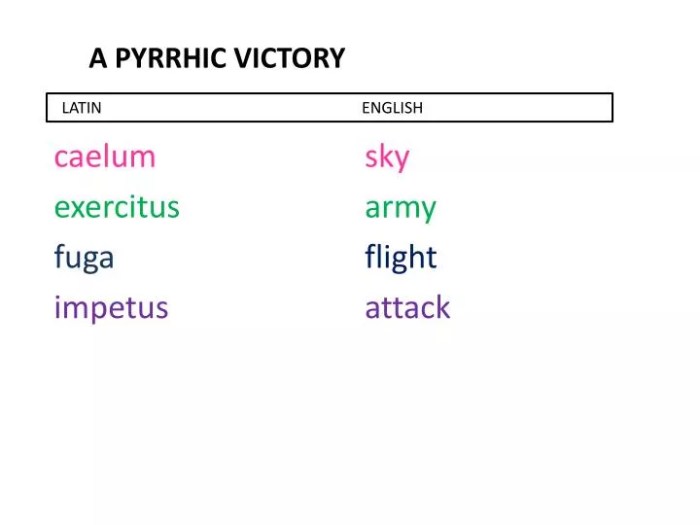 A PYRRHIC VICTORY

| LATIN | ENGLISH |
|---|---|
| caelum | sky |
| exercitus | army |
| fuga | flight |
| impetus | attack |